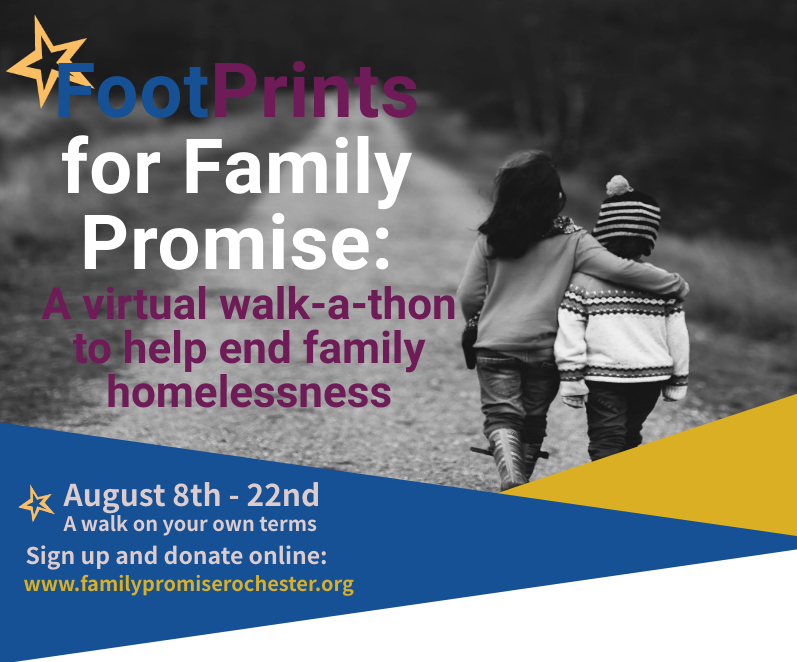 FootPrints for Family Promise:

A virtual walk-a-thon to help end family homelessness

August 8th - 22nd
A walk on your own terms

Sign up and donate online:
www.familypromiserochester.org